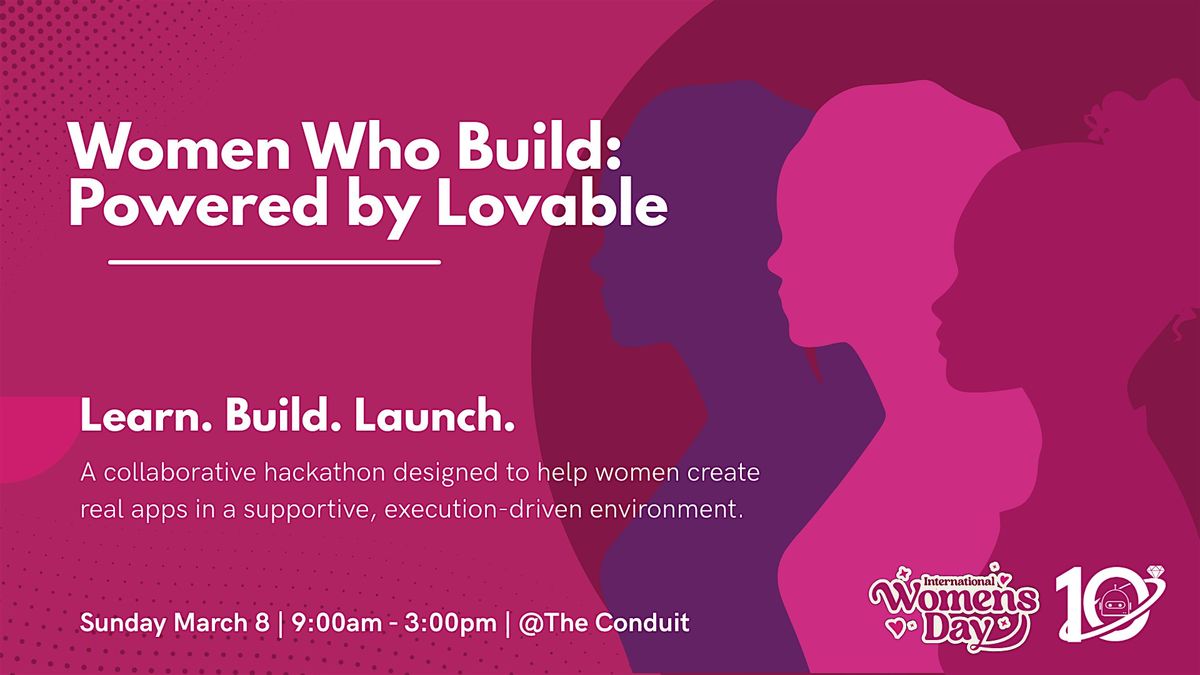 Women Who Build: Powered by Lovable

Learn. Build. Launch.

A collaborative hackathon designed to help women create real apps in a supportive, execution-driven environment.

Sunday March 8 | 9:00am - 3:00pm | @The Conduit

International Womens Day

10